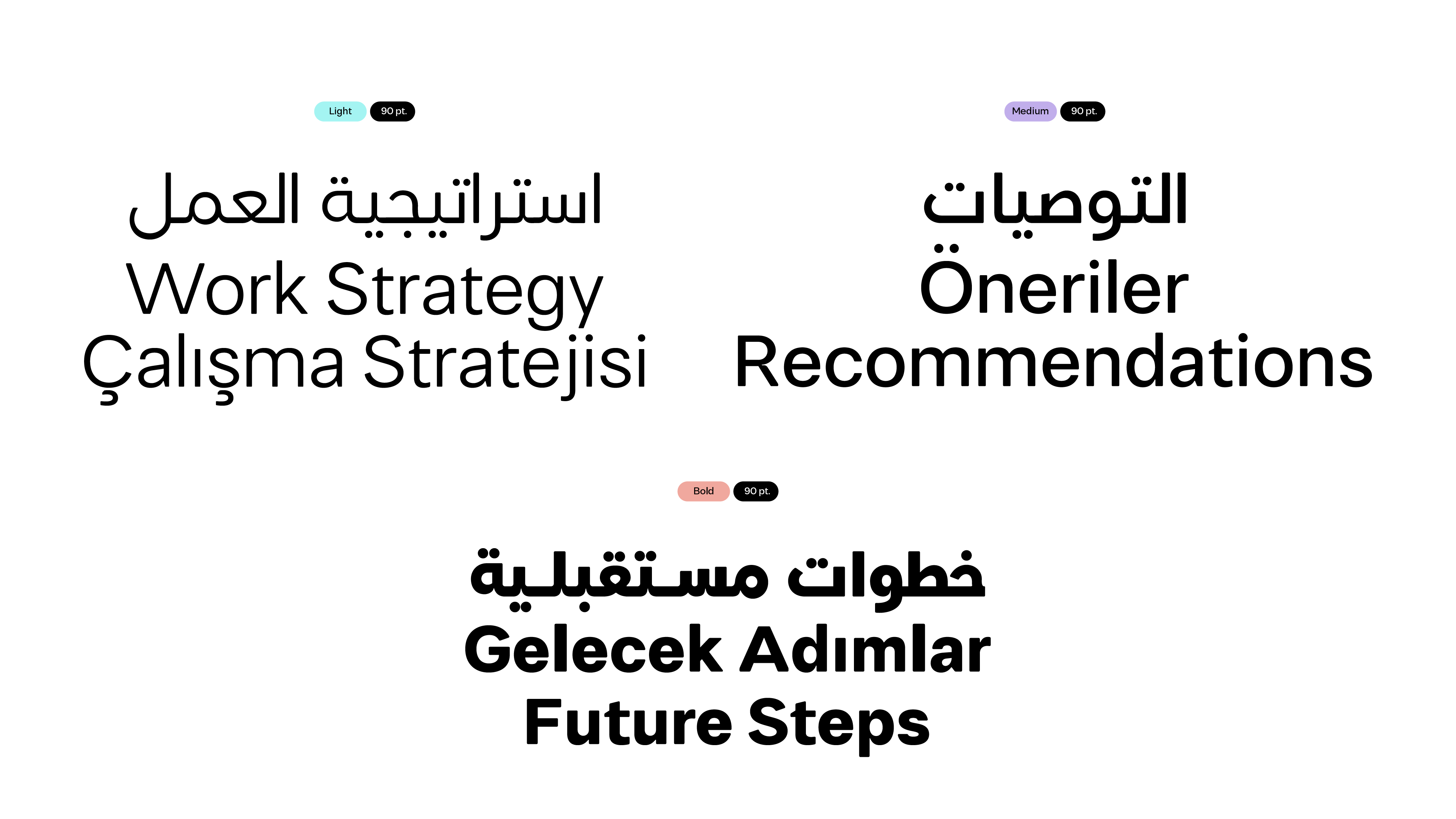 Light 90 pt.

استراتيجية العمل
Work Strategy
Çalışma Stratejisi

Medium 90 pt.

التوصيات
Öneriler
Recommendations

Bold 90 pt.

خطوات مستقبلية
Gelecek Adımlar
Future Steps